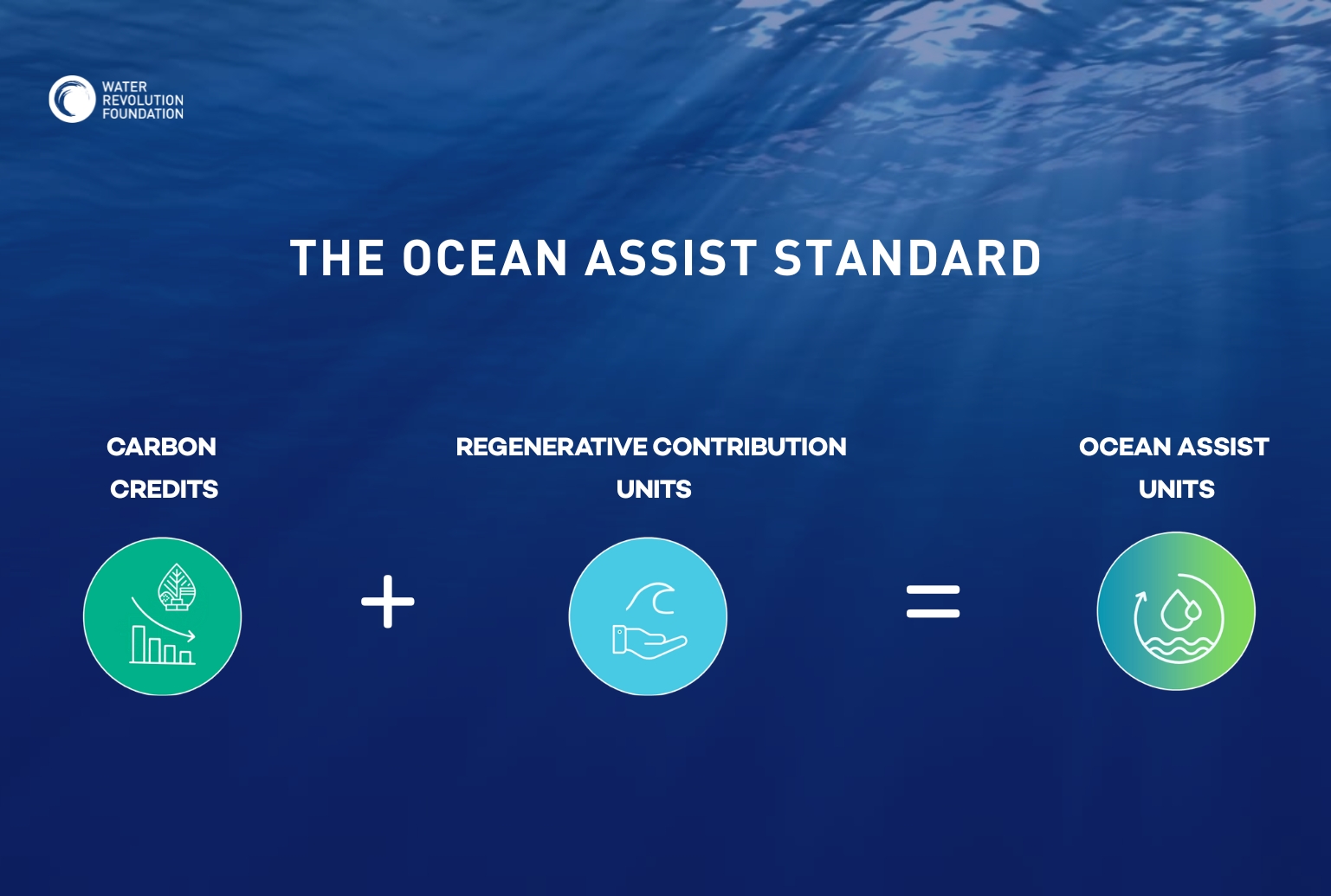 WATER
REVOLUTION
FOUNDATION

THE OCEAN ASSIST STANDARD

CARBON CREDITS

+

REGENERATIVE CONTRIBUTION UNITS

=

OCEAN ASSIST UNITS